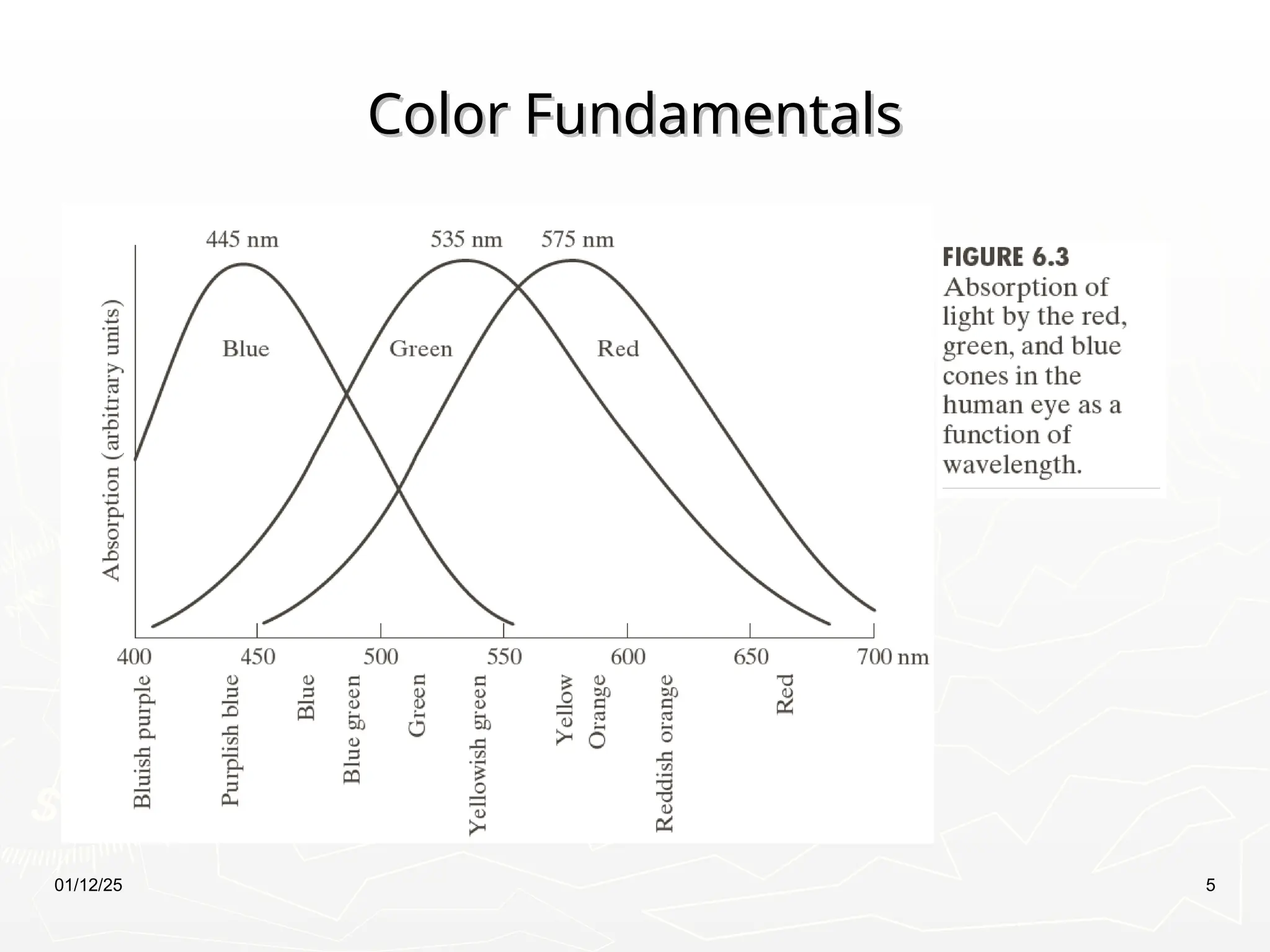 Color Fundamentals

445 nm
535 nm
575 nm

Absorption (arbitrary units)

Blue
Green
Red

400
450
500
550
600
650
700 nm

Bluish purple
Purplish blue
Blue
Blue green
Green
Yellowish green
Yellow
Orange
Reddish orange
Red

FIGURE 6.3
Absorption of light by the red, green, and blue cones in the human eye as a function of wavelength.

01/12/25

5